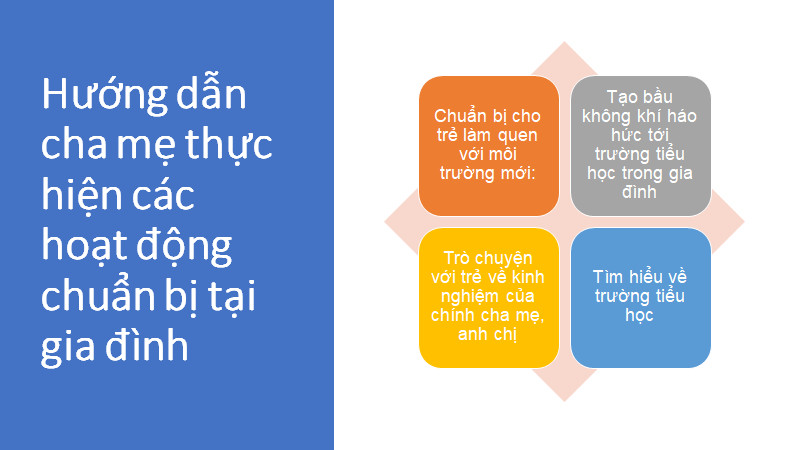 Hướng dẫn cha mẹ thực hiện các hoạt động chuẩn bị tại gia đình

Chuẩn bị cho trẻ làm quen với môi trường mới:

Tạo bầu không khí háo hức tới trường tiểu học trong gia đình

Trò chuyện với trẻ về kinh nghiệm của chính cha mẹ, anh chị

Tìm hiểu về trường tiểu học